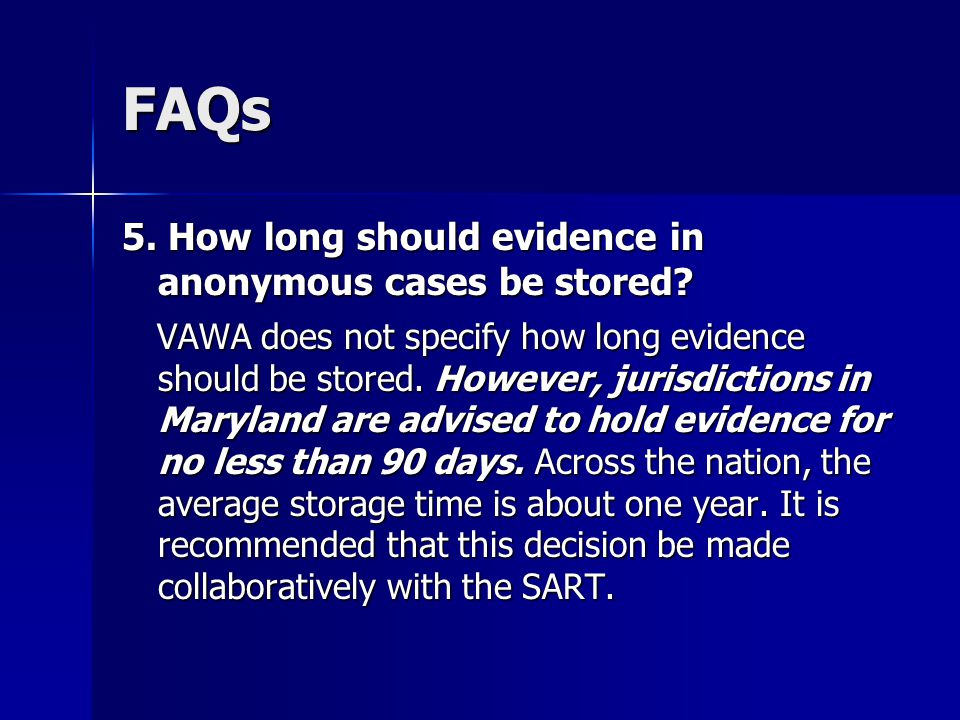 FAQs

5. How long should evidence in anonymous cases be stored?

VAWA does not specify how long evidence should be stored. However, jurisdictions in Maryland are advised to hold evidence for no less than 90 days. Across the nation, the average storage time is about one year. It is recommended that this decision be made collaboratively with the SART.